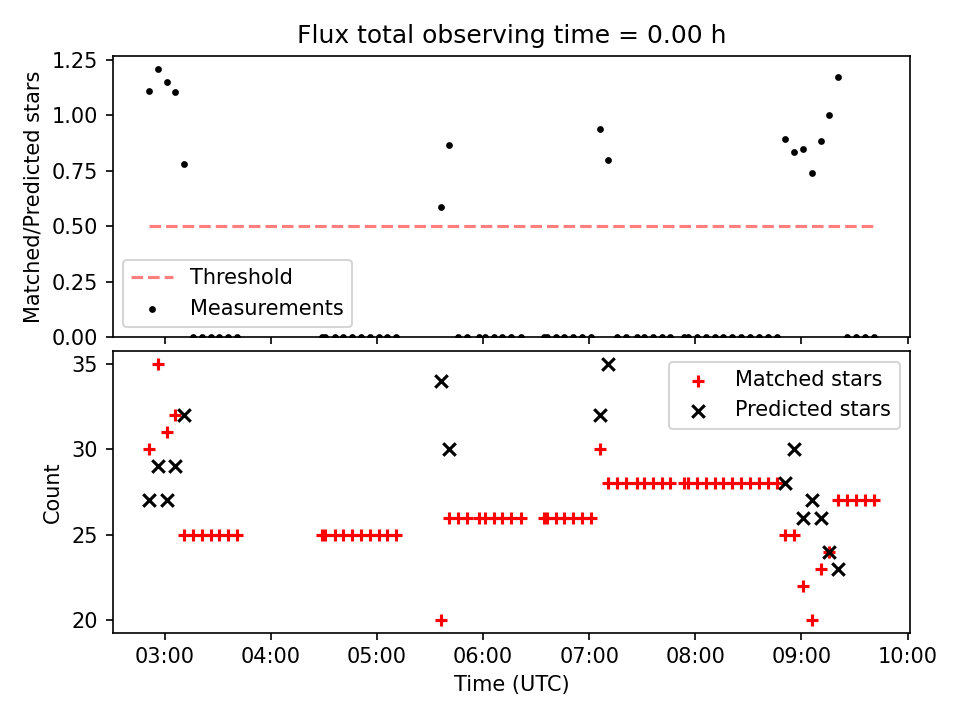 Flux total observing time = 0.00 h

Matched/Predicted stars

1.25
1.00
0.75
0.50
0.25
0.00

Threshold
Measurements

Count

35
30
25
20

Matched stars
Predicted stars

03:00 04:00 05:00 06:00 07:00 08:00 09:00 10:00

Time (UTC)